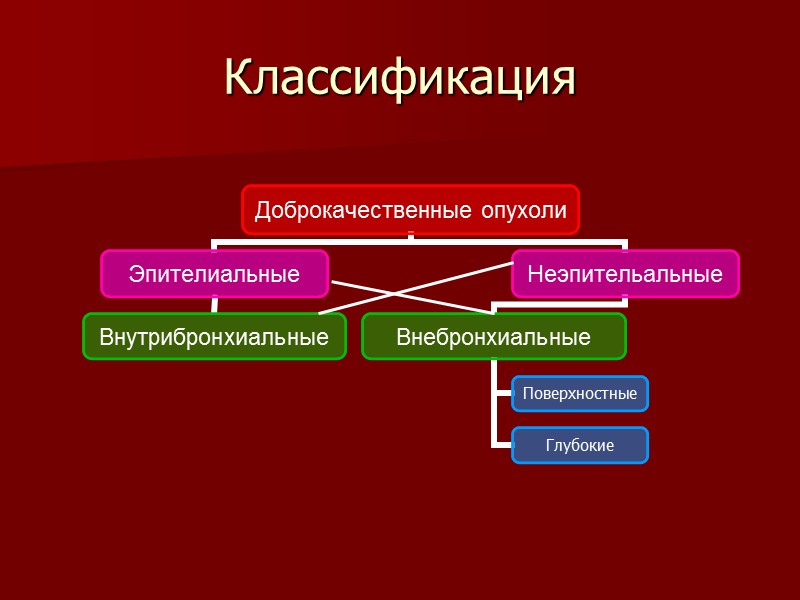 Классификация

Доброкачественные опухоли

Эпителиальные

Неэпительальные

Внутрибронхиальные

Внебронхиальные

Поверхностные

Глубокие